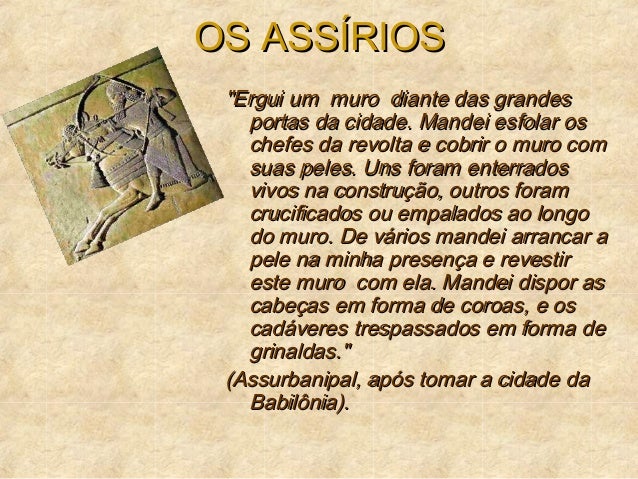 OS ASSÍRIOS

"Ergui um muro diante das grandes portas da cidade. Mandei esfolar os chefes da revolta e cobrir o muro com suas peles. Uns foram enterrados vivos na construção, outros foram crucificados ou empalados ao longo do muro. De vários mandei arrancar a pele na minha presença e revestir este muro com ela. Mandei dispor as cabeças em forma de coroas, e os cadáveres trespassados em forma de grinaldas."

(Assurbanipal, após tomar a cidade da Babilônia).